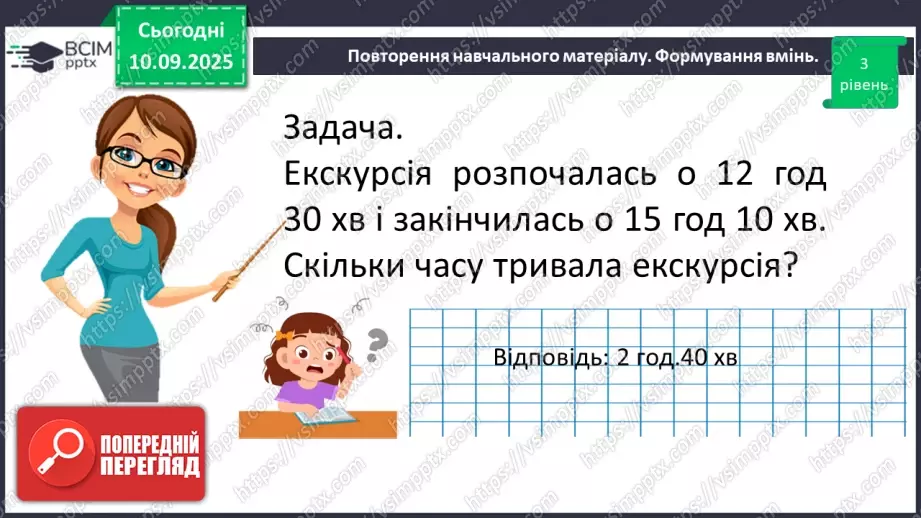 ВСІМ pptx

Сьогодні 10.09.2025

Повторення навчального матеріалу. Формування вмінь.

3 рівень

Задача.
Екскурсія розпочалась о 12 год 30 хв і закінчилась о 15 год 10 хв. Скільки часу тривала екскурсія?

Відповідь: 2 год.40 хв

ПОПЕРЕДНІЙ ПЕРЕГЛЯД

https://vsimpptx.com